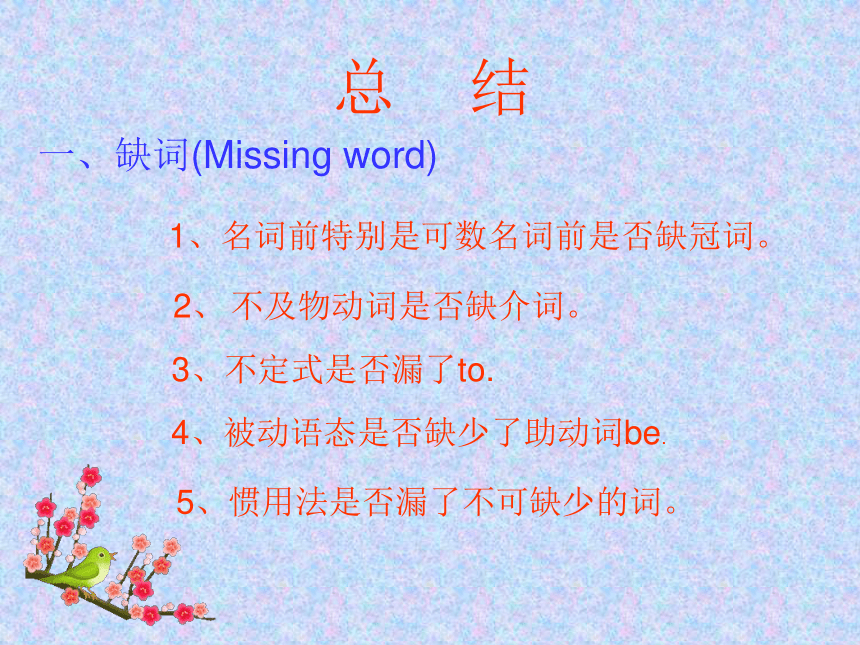 总　结

一、缺词(Missing word)

1、名词前特别是可数名词前是否缺冠词。

2、不及物动词是否缺介词。

3、不定式是否漏了to.

4、被动语态是否缺少了助动词be.

5、惯用法是否漏了不可缺少的词。